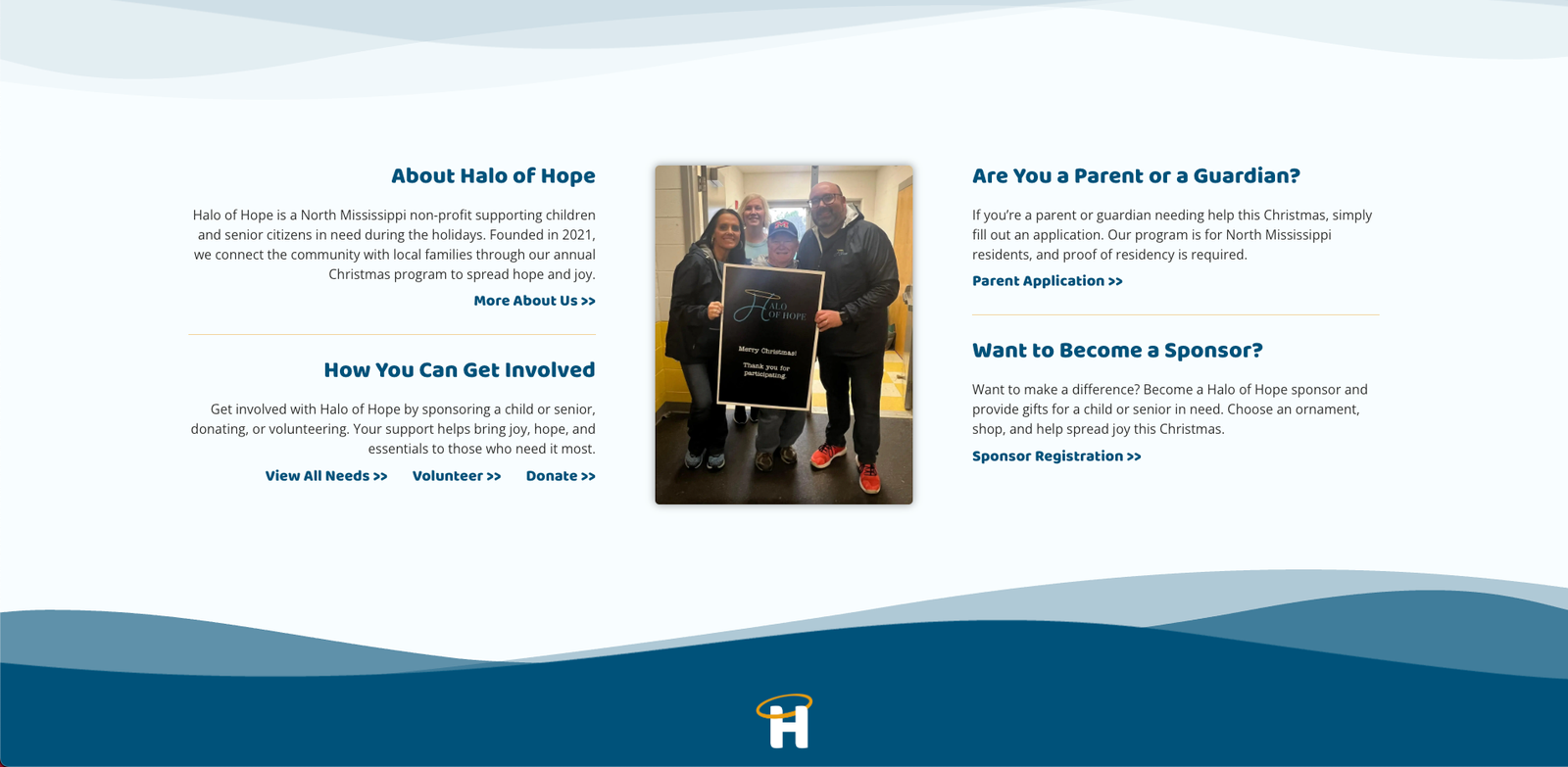 About Halo of Hope

Halo of Hope is a North Mississippi non-profit supporting children and senior citizens in need during the holidays. Founded in 2021, we connect the community with local families through our annual Christmas program to spread hope and joy.

More About Us >>

How You Can Get Involved

Get involved with Halo of Hope by sponsoring a child or senior, donating, or volunteering. Your support helps bring joy, hope, and essentials to those who need it most.

View All Needs >> Volunteer >> Donate >>

HALO OF HOPE

Merry Christmas!

Thank you for participating.

Are You a Parent or a Guardian?

If you're a parent or guardian needing help this Christmas, simply fill out an application. Our program is for North Mississippi residents, and proof of residency is required.

Parent Application >>

Want to Become a Sponsor?

Want to make a difference? Become a Halo of Hope sponsor and provide gifts for a child or senior in need. Choose an ornament, shop, and help spread joy this Christmas.

Sponsor Registration >>

H